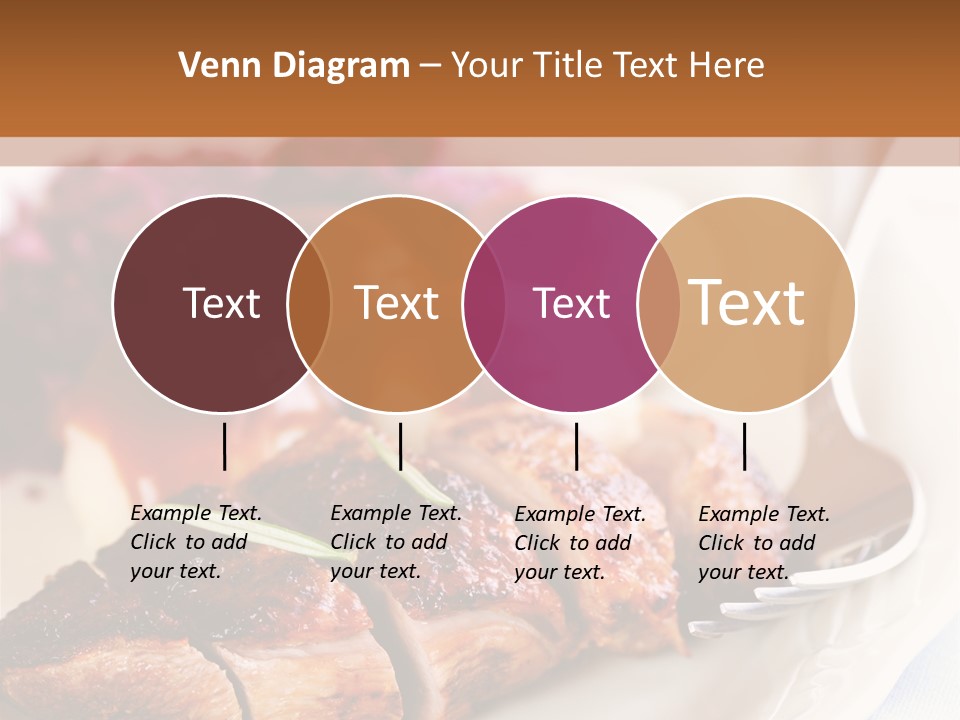 Venn Diagram – Your Title Text Here

Text

Text

Text

Text

Example Text. Click to add your text.

Example Text. Click to add your text.

Example Text. Click to add your text.

Example Text. Click to add your text.